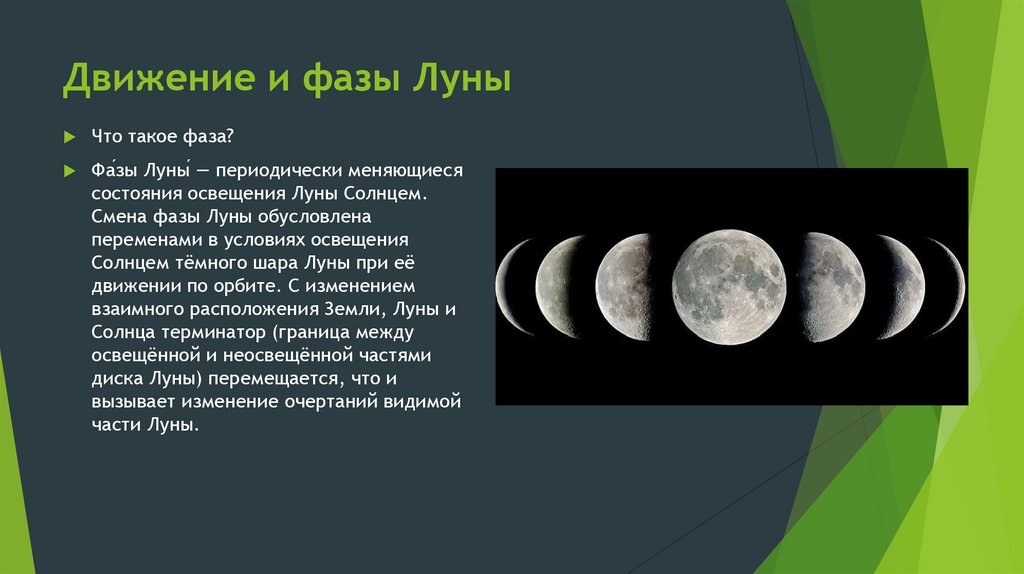 Движение и фазы Луны

Что такое фаза?

Фа́зы Луны́ — периодически меняющиеся состояния освещения Луны Солнцем. Смена фазы Луны обусловлена переменами в условиях освещения Солнцем тёмного шара Луны при её движении по орбите. С изменением взаимного расположения Земли, Луны и Солнца терминатор (граница между освещённой и неосвещённой частями диска Луны) перемещается, что и вызывает изменение очертаний видимой части Луны.